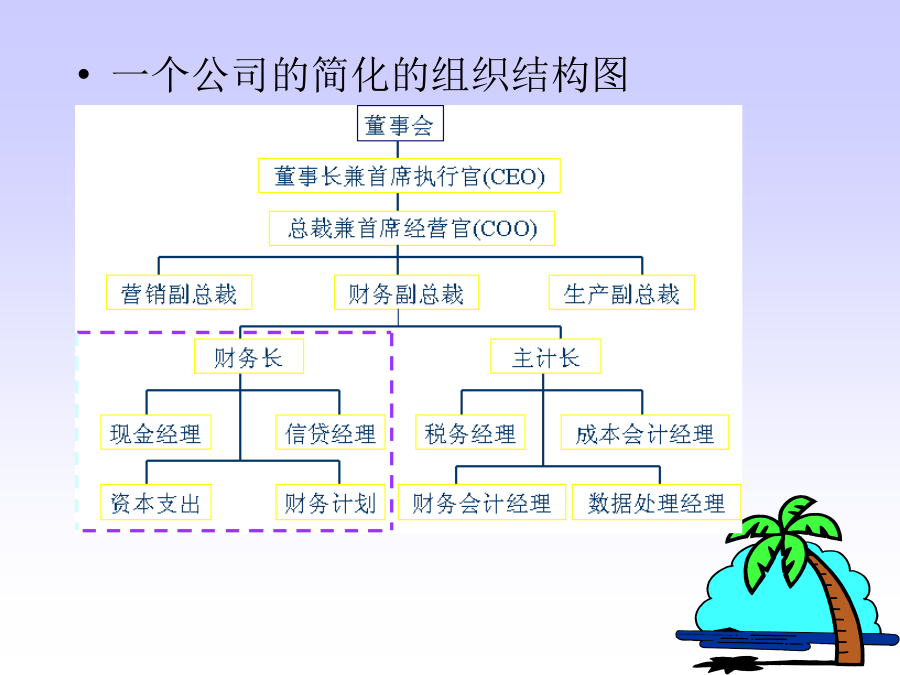 • 一个公司的简化的组织结构图

董事会

董事长兼首席执行官(CEO)

总裁兼首席经营官(COO)

营销副总裁

财务副总裁

生产副总裁

财务长

主计长

现金经理

信贷经理

税务经理

成本会计经理

资本支出

财务计划

财务会计经理

数据处理经理